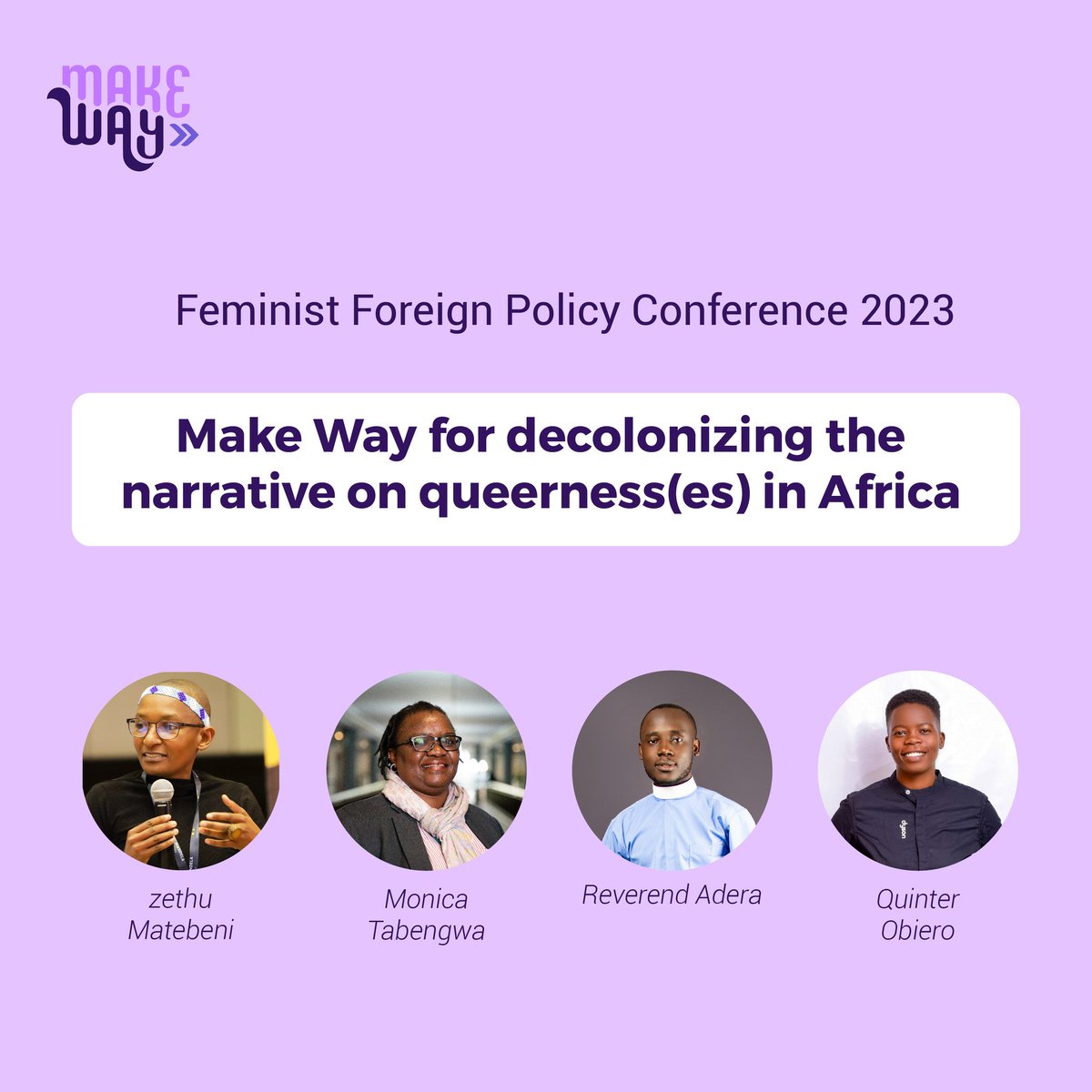 MAKE WAY

Feminist Foreign Policy Conference 2023

Make Way for decolonizing the narrative on queerness(es) in Africa

zethu Matebeni

Monica Tabengwa

Reverend Adera

Quinter Obiero